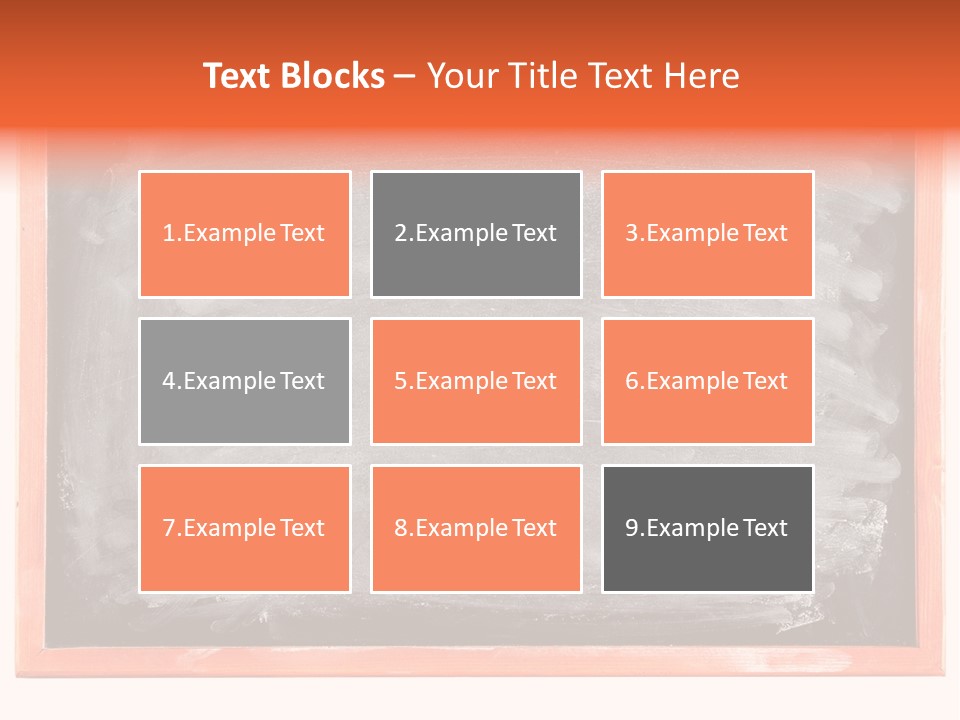 Text Blocks – Your Title Text Here

1.Example Text

2.Example Text

3.Example Text

4.Example Text

5.Example Text

6.Example Text

7.Example Text

8.Example Text

9.Example Text